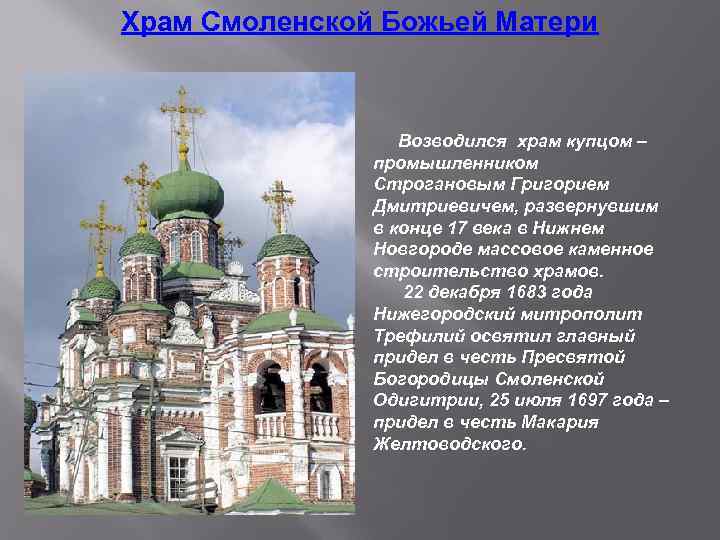 Храм Смоленской Божьей Матери

Возводился храм купцом – промышленником Строгановым Григорием Дмитриевичем, развернувшим в конце 17 века в Нижнем Новгороде массовое каменное строительство храмов.

22 декабря 1683 года Нижегородский митрополит Трефилий освятил главный придел в честь Пресвятой Богородицы Смоленской Одигитрии, 25 июля 1697 года – придел в честь Макария Желтоводского.